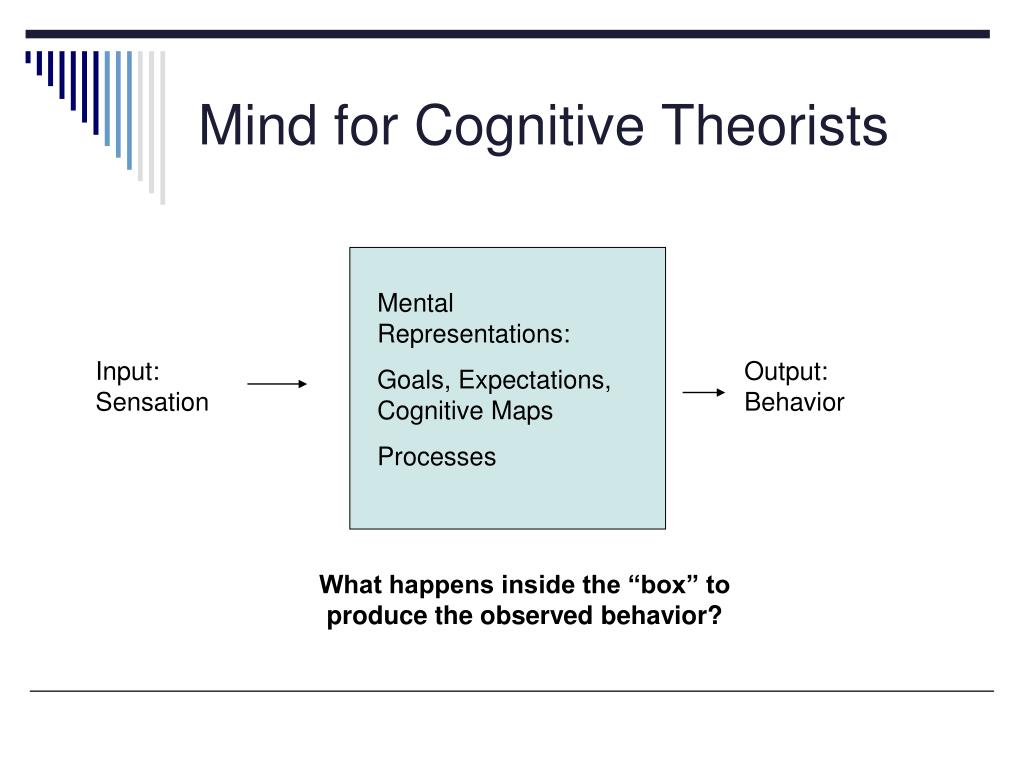 Mind for Cognitive Theorists

Input: Sensation

Mental Representations:

Goals, Expectations, Cognitive Maps

Processes

Output: Behavior

What happens inside the “box” to produce the observed behavior?